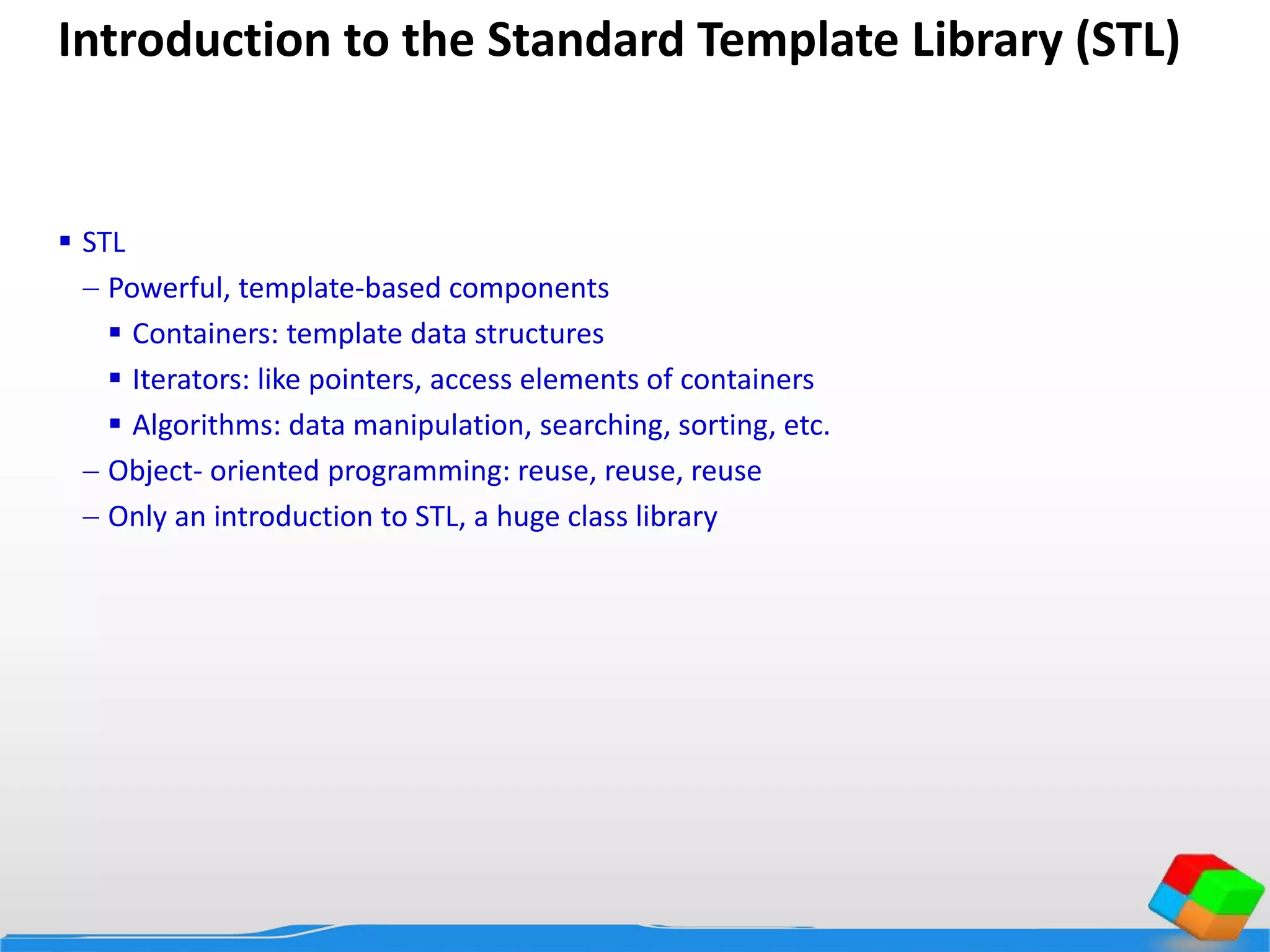 Introduction to the Standard Template Library (STL)

▪ STL
– Powerful, template-based components
▪ Containers: template data structures
▪ Iterators: like pointers, access elements of containers
▪ Algorithms: data manipulation, searching, sorting, etc.
– Object- oriented programming: reuse, reuse, reuse
– Only an introduction to STL, a huge class library